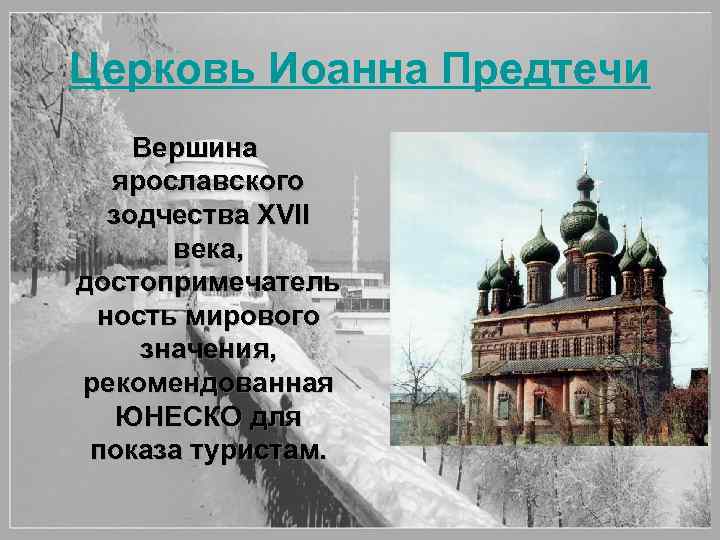 Церковь Иоанна Предтечи

Вершина ярославского зодчества XVII века, достопримечательность мирового значения, рекомендованная ЮНЕСКО для показа туристам.